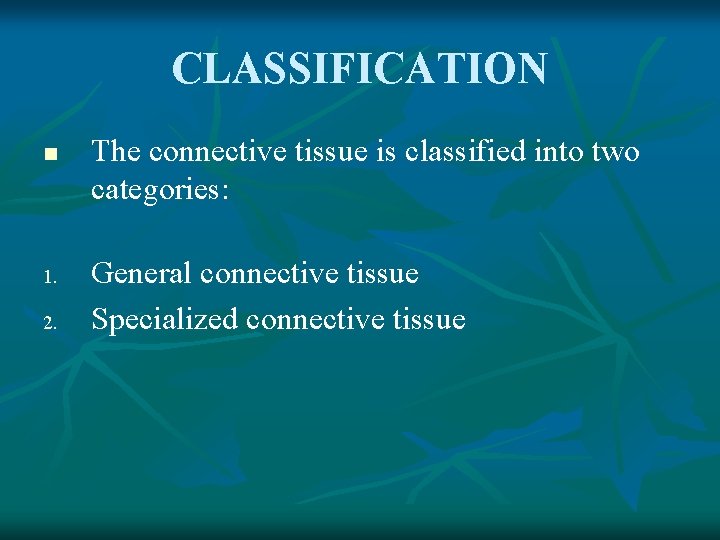 CLASSIFICATION

■ The connective tissue is classified into two categories:

1. General connective tissue
2. Specialized connective tissue